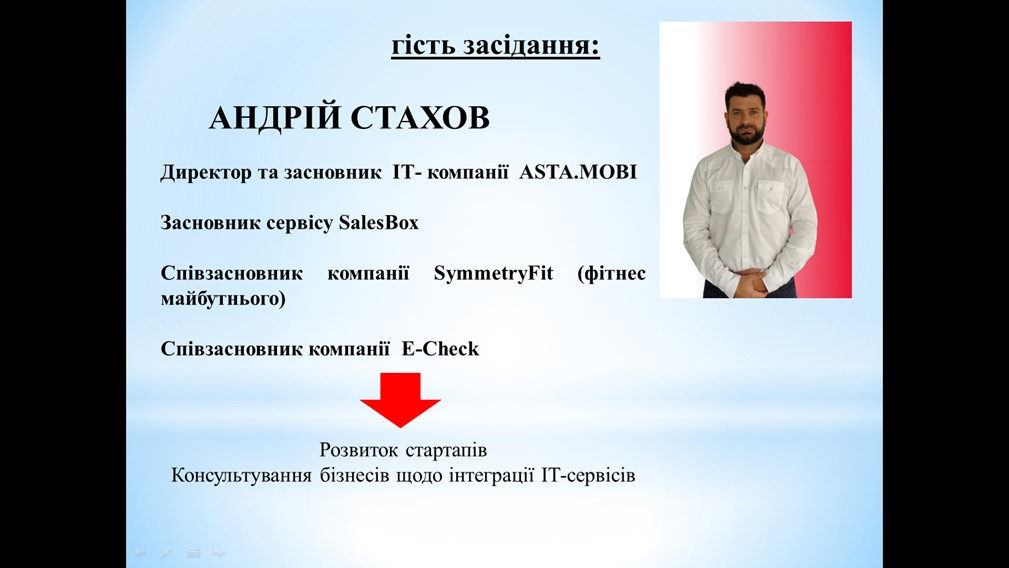 гість засідання:

АНДРІЙ СТАХОВ

Директор та засновник IT- компанії ASTA.MOBI

Засновник сервісу SalesBox

Співзасновник компанії SymmetryFit (фітнес майбутнього)

Співзасновник компанії E-Check

Розвиток стартапів
Консультування бізнесів щодо інтеграції IT-сервісів